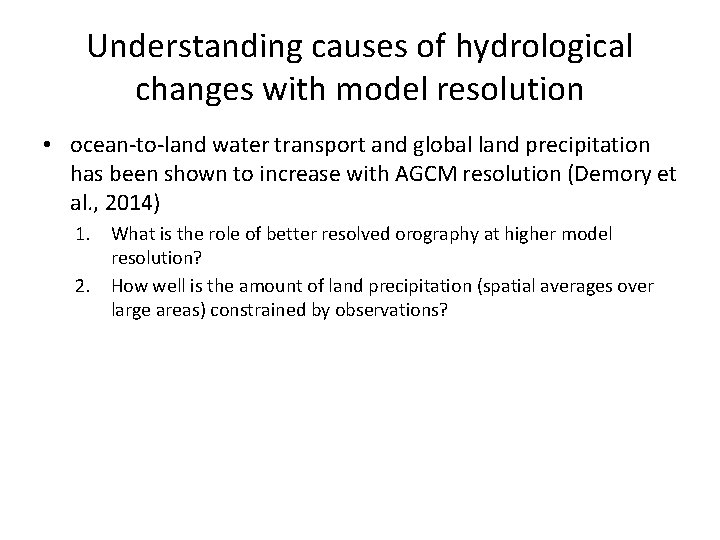 Understanding causes of hydrological changes with model resolution

• ocean-to-land water transport and global land precipitation has been shown to increase with AGCM resolution (Demory et al., 2014)

1. What is the role of better resolved orography at higher model resolution?
2. How well is the amount of land precipitation (spatial averages over large areas) constrained by observations?